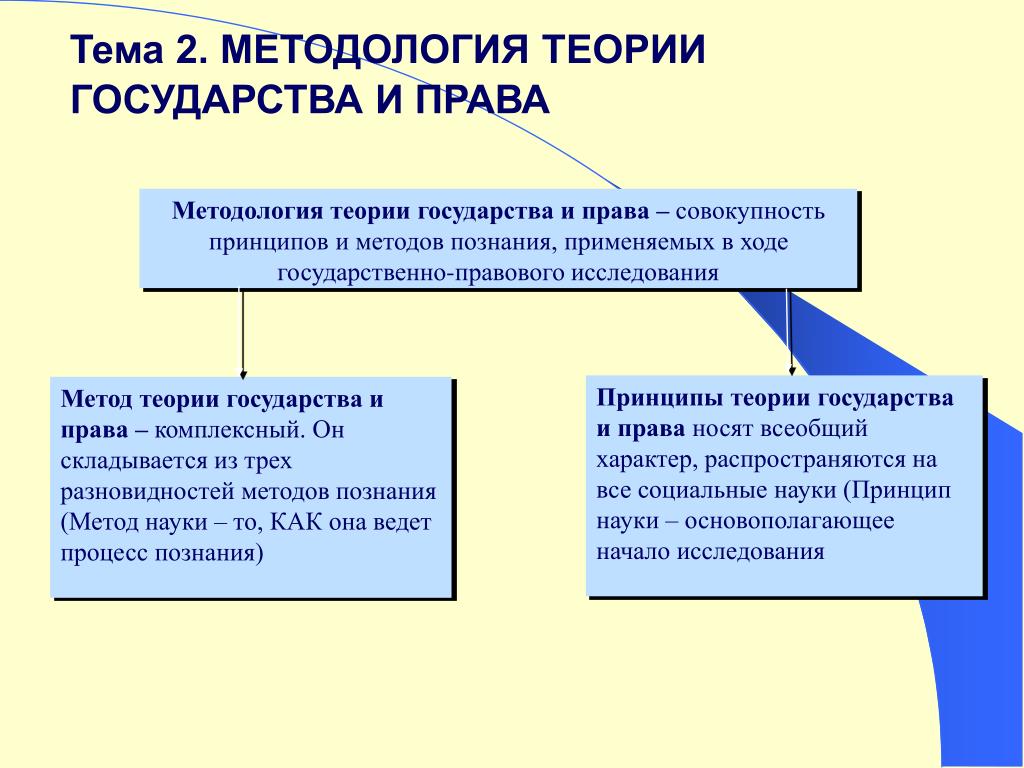 Тема 2. МЕТОДОЛОГИЯ ТЕОРИИ ГОСУДАРСТВА И ПРАВА

Методология теории государства и права – совокупность принципов и методов познания, применяемых в ходе государственно-правового исследования

Метод теории государства и права – комплексный. Он складывается из трех разновидностей методов познания (Метод науки – то, КАК она ведет процесс познания)

Принципы теории государства и права носят всеобщий характер, распространяются на все социальные науки (Принцип науки – основополагающее начало исследования